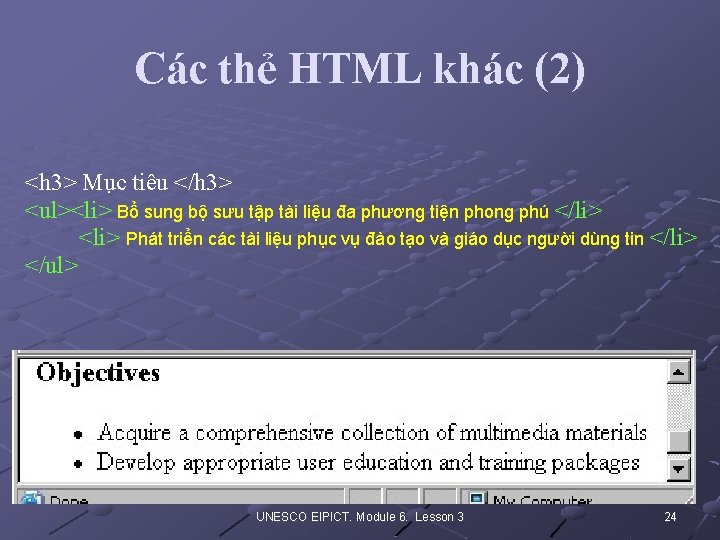 Các thẻ HTML khác (2)

<h3> Mục tiêu </h3>
<ul><li> Bổ sung bộ sưu tập tài liệu đa phương tiện phong phú </li>
<li> Phát triển các tài liệu phục vụ đào tạo và giáo dục người dùng tin </li>
</ul>

Objectives

• Acquire a comprehensive collection of multimedia materials
• Develop appropriate user education and training packages

Done

My Computer

UNESCO EIPICT. Module 6. Lesson 3

24